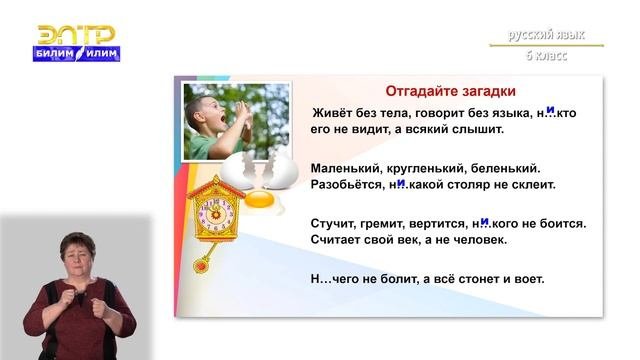 ЭЛТР
БИЛИМ ИЛИМ

русский язык
6 класс

Отгадайте загадки

Живёт без тела, говорит без языка, ни…кто его не видит, а всякий слышит.

Маленький, кругленький, беленький. Разобьётся, ни..какой столяр не склеит.

Стучит, гремит, вертится, ни..кого не боится. Считает свой век, а не человек.

Н…чего не болит, а всё стонет и воет.